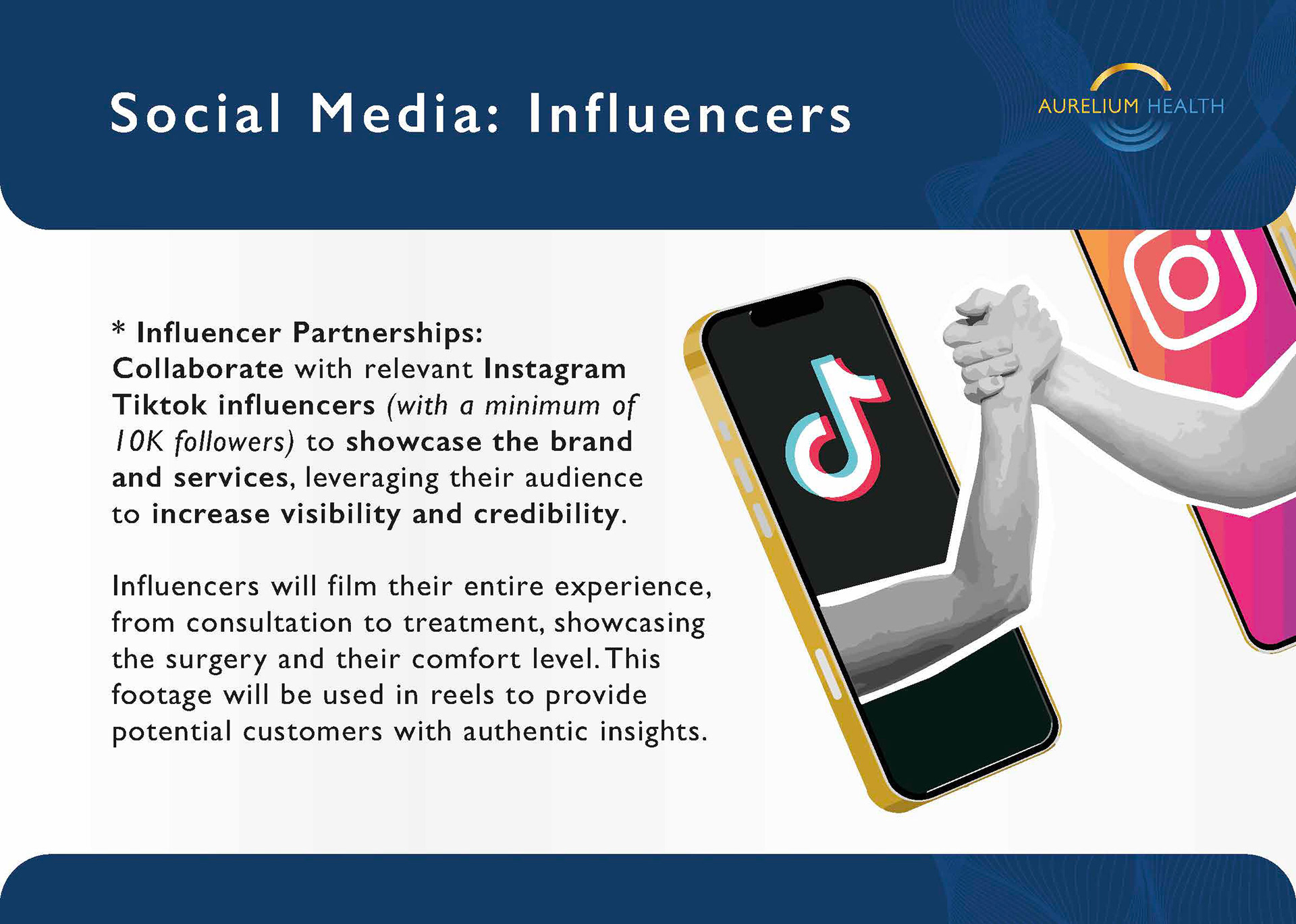 Social Media: Influencers

AURELIUM HEALTH

* Influencer Partnerships: Collaborate with relevant Instagram Tiktok influencers (with a minimum of 10K followers) to showcase the brand and services, leveraging their audience to increase visibility and credibility.

Influencers will film their entire experience, from consultation to treatment, showcasing the surgery and their comfort level. This footage will be used in reels to provide potential customers with authentic insights.